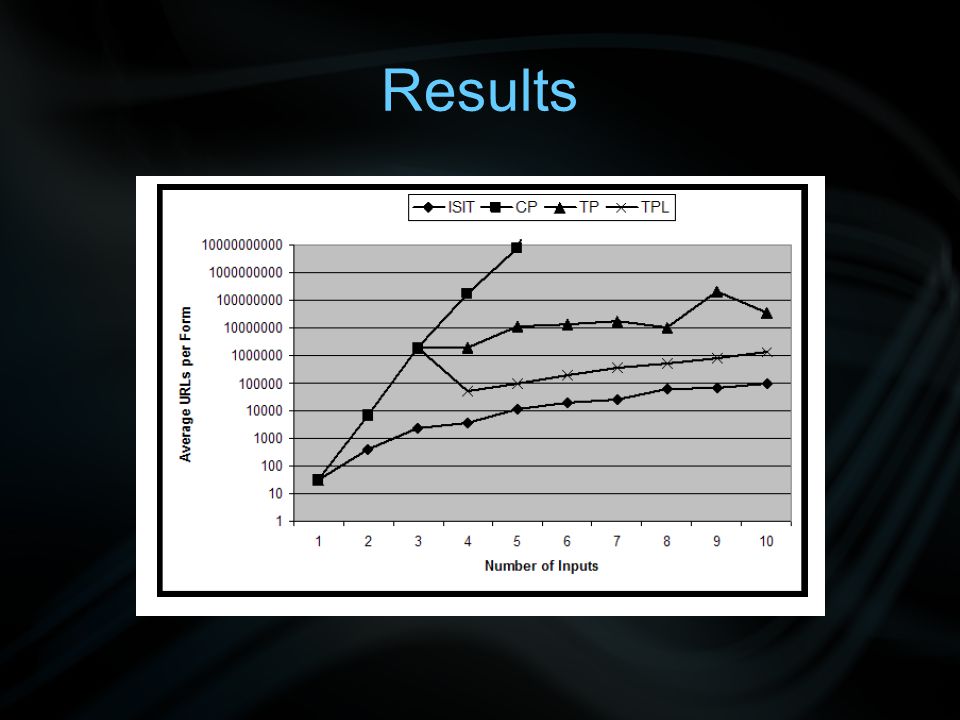 Results

ISIT CP TP TPL

Average URLs per Form

10000000000
1000000000
100000000
10000000
1000000
100000
10000
1000
100
10
1

1 2 3 4 5 6 7 8 9 10

Number of Inputs